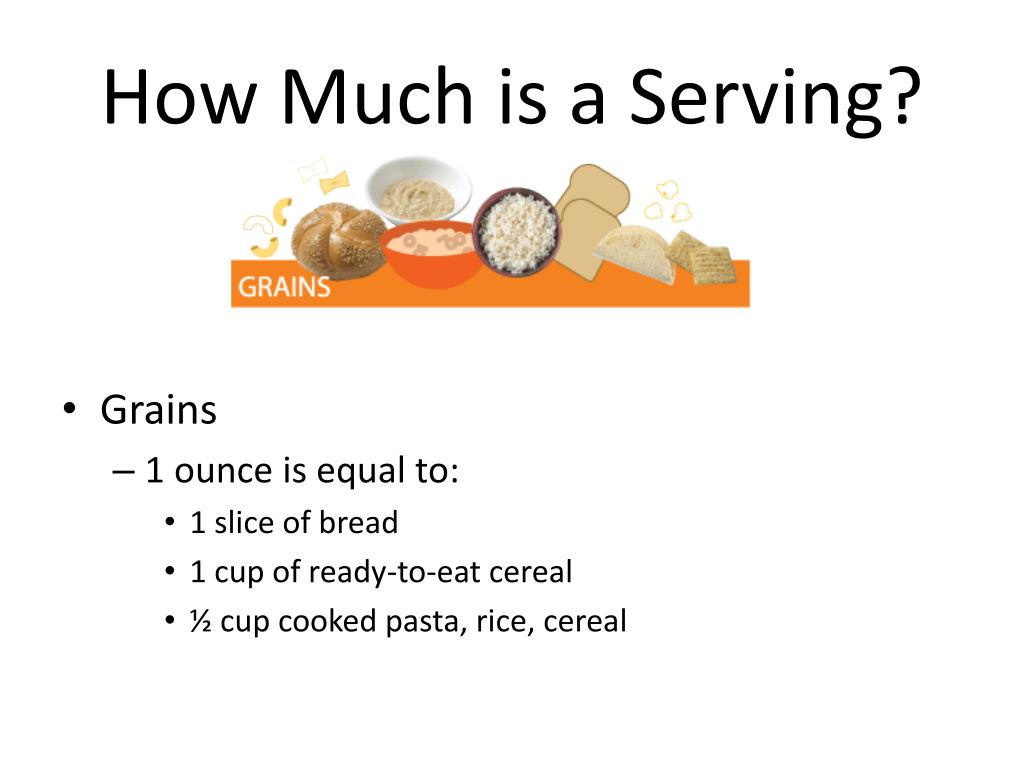 How Much is a Serving?

GRAINS

• Grains
– 1 ounce is equal to:
• 1 slice of bread
• 1 cup of ready-to-eat cereal
• ½ cup cooked pasta, rice, cereal